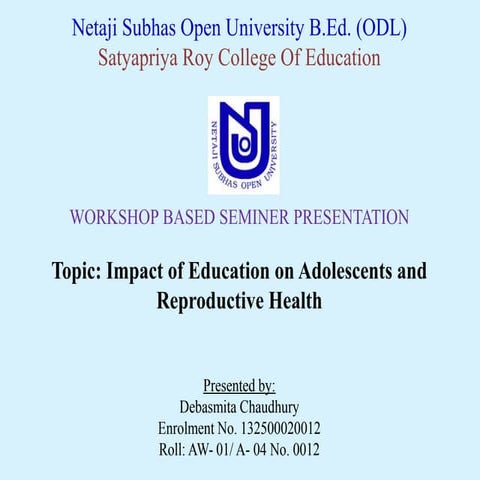 Netaji Subhas Open University B.Ed. (ODL)
Satyapriya Roy College Of Education

NETAJI SUBHAS OPEN UNIVERSITY

WORKSHOP BASED SEMINER PRESENTATION

Topic: Impact of Education on Adolescents and Reproductive Health

Presented by:
Debasmita Chaudhury
Enrolment No. 132500020012
Roll: AW- 01/ A- 04 No. 0012